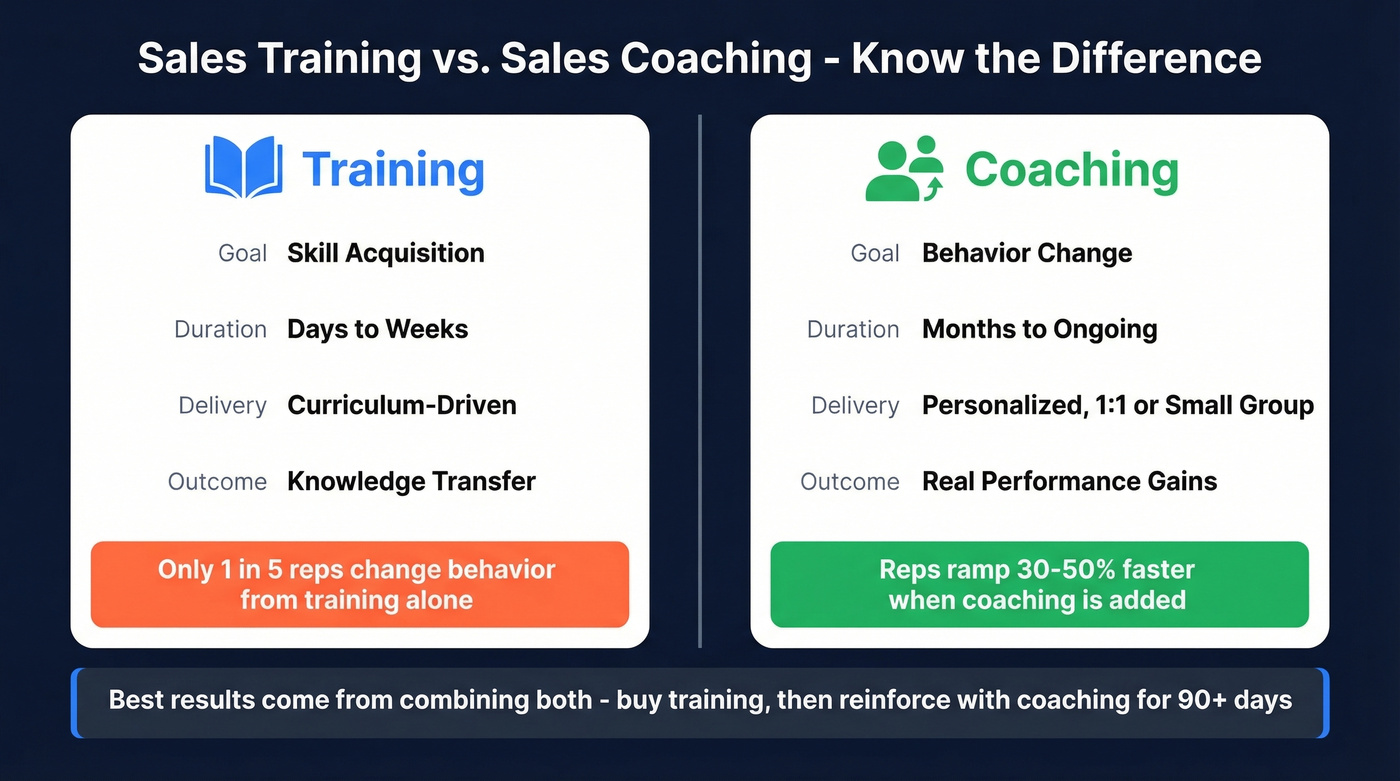 Sales Training vs. Sales Coaching - Know the Difference

Training

Goal Skill Acquisition

Duration Days to Weeks

Delivery Curriculum-Driven

Outcome Knowledge Transfer

Only 1 in 5 reps change behavior from training alone

Coaching

Goal Behavior Change

Duration Months to Ongoing

Delivery Personalized, 1:1 or Small Group

Outcome Real Performance Gains

Reps ramp 30-50% faster when coaching is added

Best results come from combining both - buy training, then reinforce with coaching for 90+ days